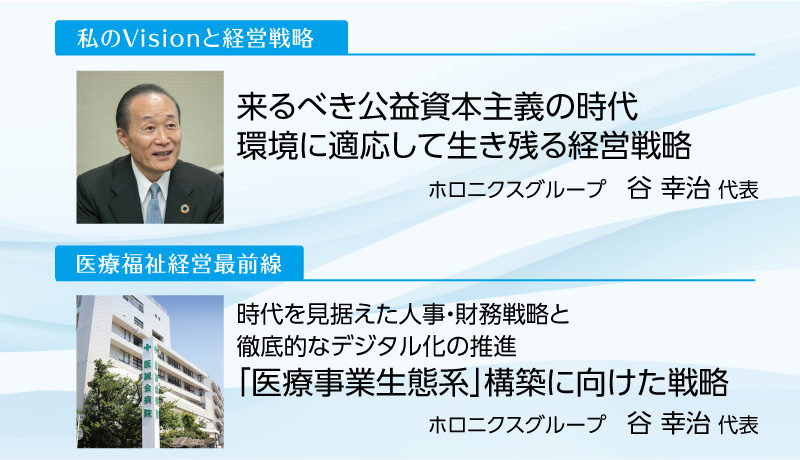 私のVisionと経営戦略

来るべき公益資本主義の時代
環境に適応して生き残る経営戦略

ホロニクスグループ　谷 幸治 代表

医療福祉経営最前線

医誠会病院

時代を見据えた人事・財務戦略と
徹底的なデジタル化の推進
「医療事業生態系」構築に向けた戦略

ホロニクスグループ　谷 幸治 代表